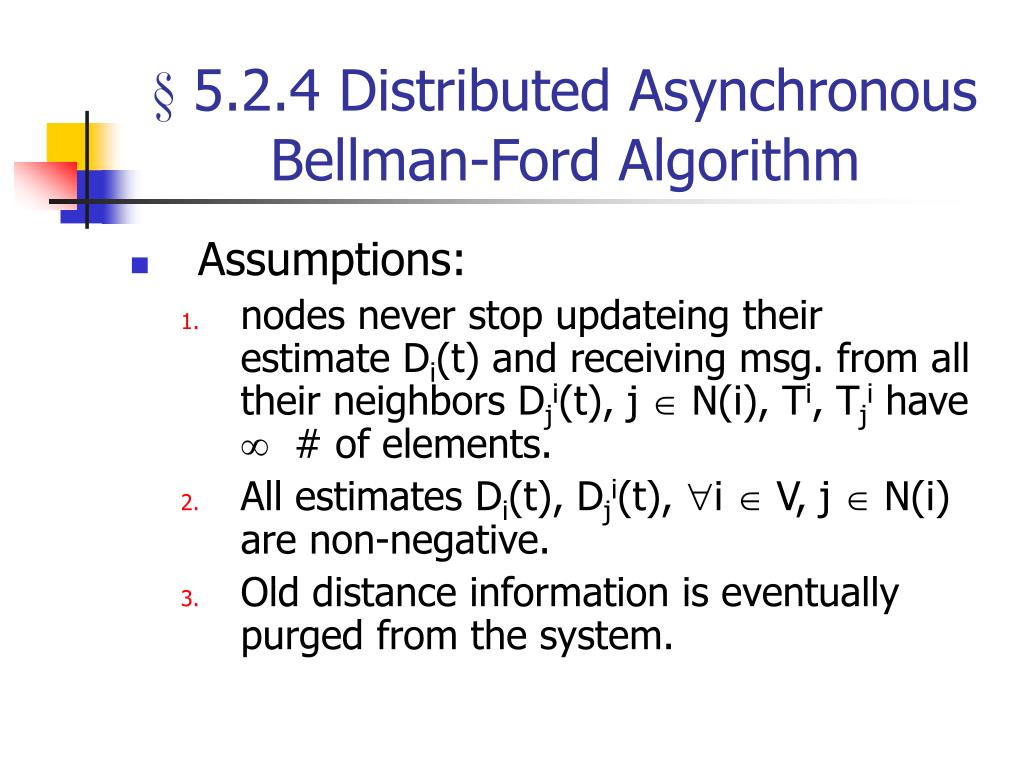 § 5.2.4 Distributed Asynchronous Bellman-Ford Algorithm

Assumptions:

1. nodes never stop updateing their estimate $D_i(t)$ and receiving msg. from all their neighbors $D_j^i(t)$, $j \in N(i)$, $T^i$, $T_j^i$ have $\infty$ # of elements.
2. All estimates $D_i(t)$, $D_j^i(t)$, $\forall i \in V$, $j \in N(i)$ are non-negative.
3. Old distance information is eventually purged from the system.